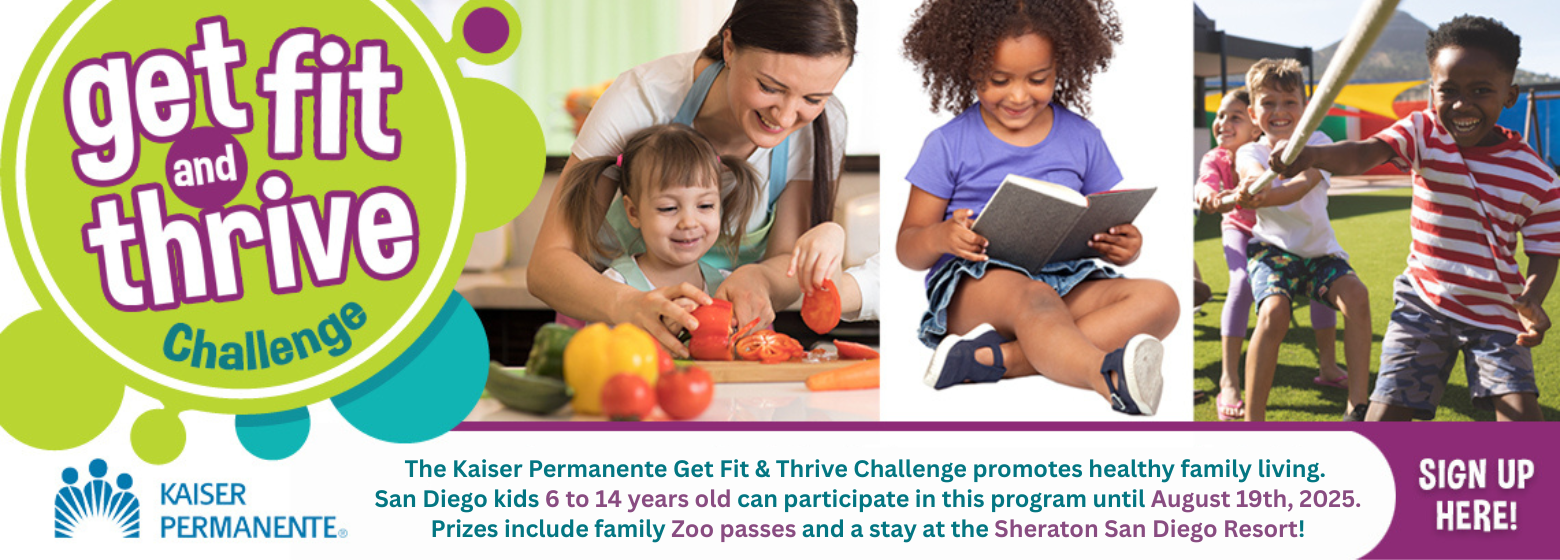 get fit and thrive Challenge

KAISER PERMANENTE®

The Kaiser Permanente Get Fit & Thrive Challenge promotes healthy family living. San Diego kids 6 to 14 years old can participate in this program until August 19th, 2025. Prizes include family Zoo passes and a stay at the Sheraton San Diego Resort!

SIGN UP HERE!